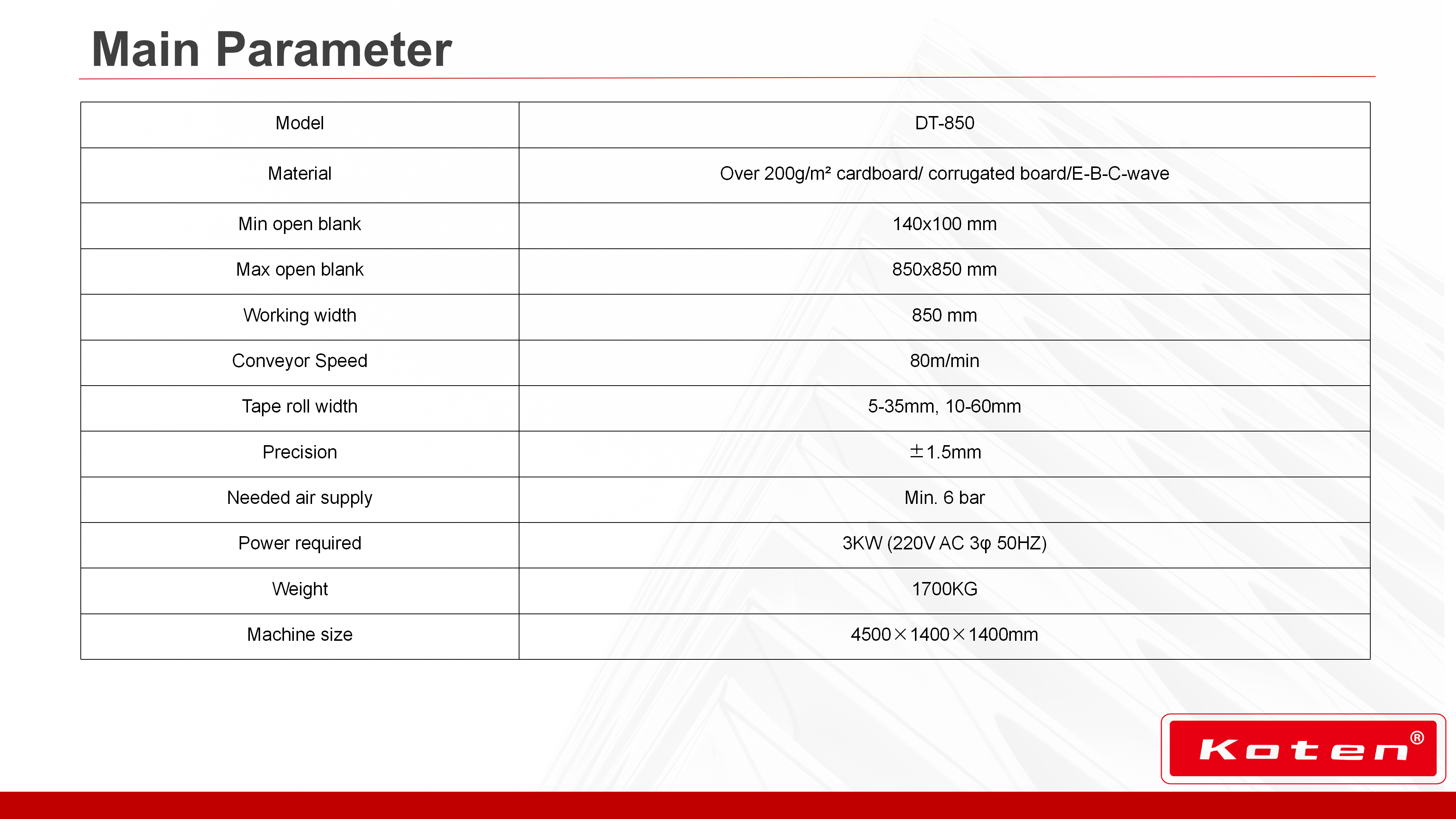 Main Parameter

| Model | DT-850 |
|---|---|
| Material | Over 200g/m² cardboard/ corrugated board/E-B-C-wave |
| Min open blank | 140x100 mm |
| Max open blank | 850x850 mm |
| Working width | 850 mm |
| Conveyor Speed | 80m/min |
| Tape roll width | 5-35mm, 10-60mm |
| Precision | ±1.5mm |
| Needed air supply | Min. 6 bar |
| Power required | 3KW (220V AC 3φ 50HZ) |
| Weight | 1700KG |
| Machine size | 4500×1400×1400mm |

Koten®